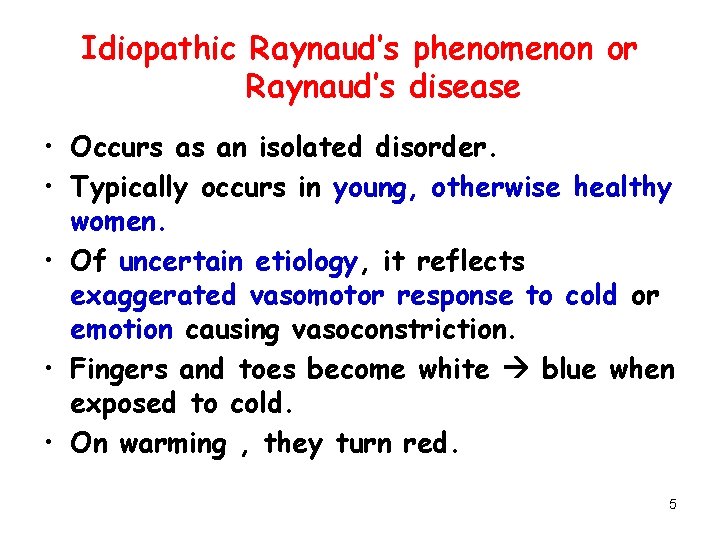 Idiopathic Raynaud's phenomenon or Raynaud's disease

• Occurs as an isolated disorder.
• Typically occurs in young, otherwise healthy women.
• Of uncertain etiology, it reflects exaggerated vasomotor response to cold or emotion causing vasoconstriction.
• Fingers and toes become white → blue when exposed to cold.
• On warming , they turn red.

5